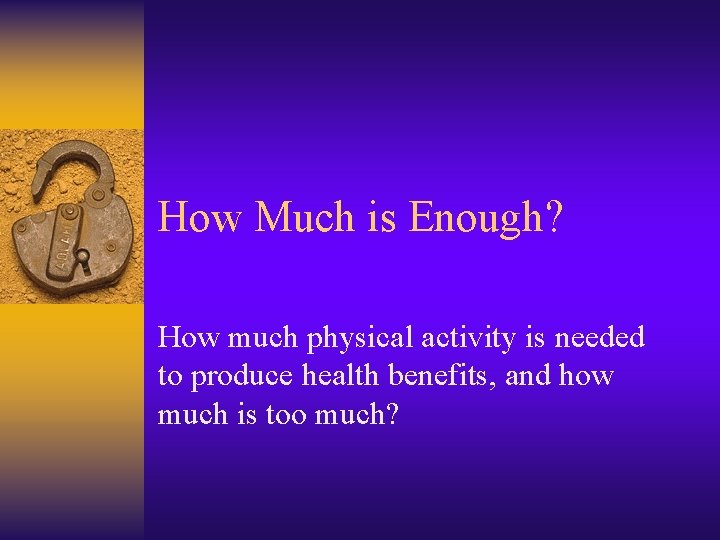 How Much is Enough?

How much physical activity is needed to produce health benefits, and how much is too much?